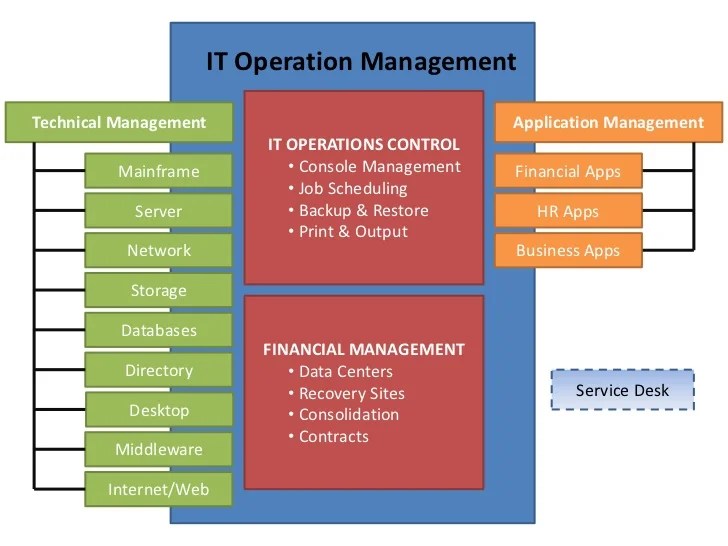 IT Operation Management

Technical Management
Mainframe
Server
Network
Storage
Databases
Directory
Desktop
Middleware
Internet/Web

IT OPERATIONS CONTROL
• Console Management
• Job Scheduling
• Backup & Restore
• Print & Output

FINANCIAL MANAGEMENT
• Data Centers
• Recovery Sites
• Consolidation
• Contracts

Application Management
Financial Apps
HR Apps
Business Apps

Service Desk